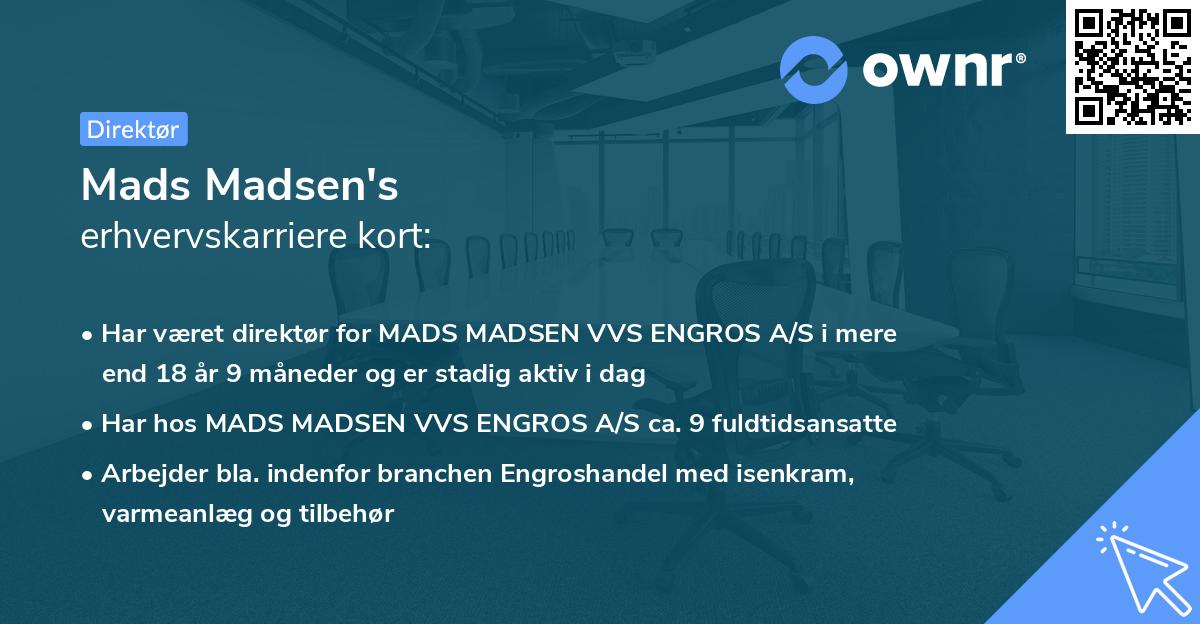 ownr®

Direktør

Mads Madsen's
erhvervskarriere kort:

• Har været direktør for MADS MADSEN VVS ENGROS A/S i mere end 18 år 9 måneder og er stadig aktiv i dag

• Har hos MADS MADSEN VVS ENGROS A/S ca. 9 fuldtidsansatte

• Arbejder bla. indenfor branchen Engroshandel med isenkram, varmeanlæg og tilbehør